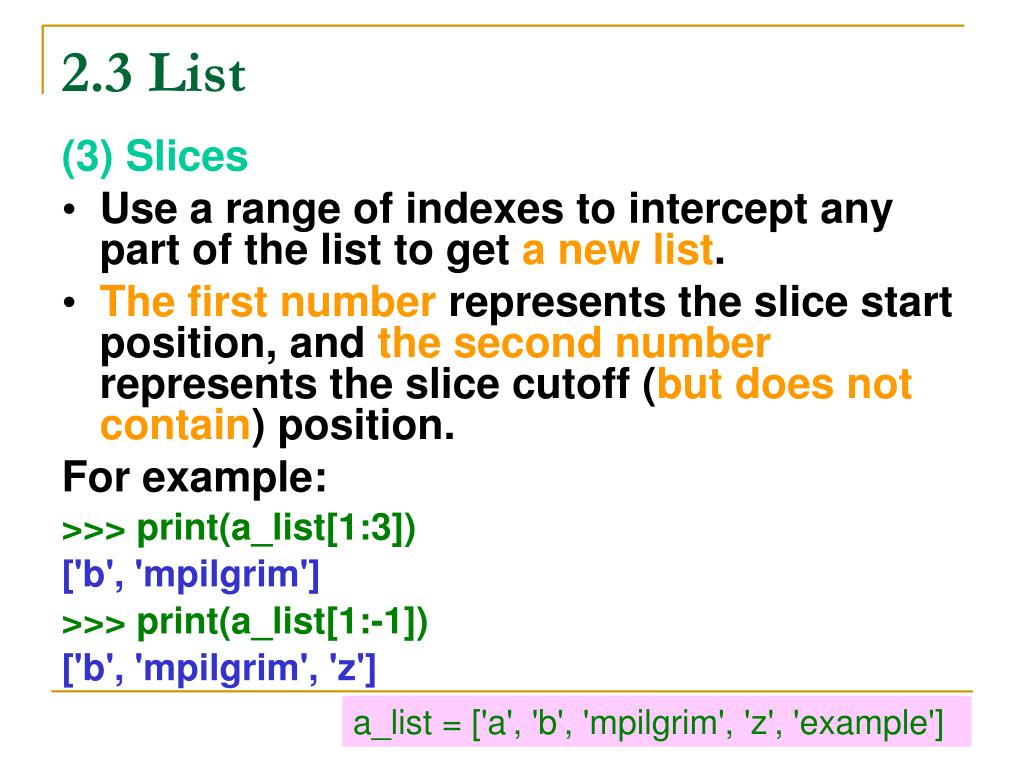 2.3 List

(3) Slices

• Use a range of indexes to intercept any part of the list to get a new list.

• The first number represents the slice start position, and the second number represents the slice cutoff (but does not contain) position.

For example:

>>> print(a_list[1:3])
['b', 'mpilgrim']
>>> print(a_list[1:-1])
['b', 'mpilgrim', 'z']

a_list = ['a', 'b', 'mpilgrim', 'z', 'example']